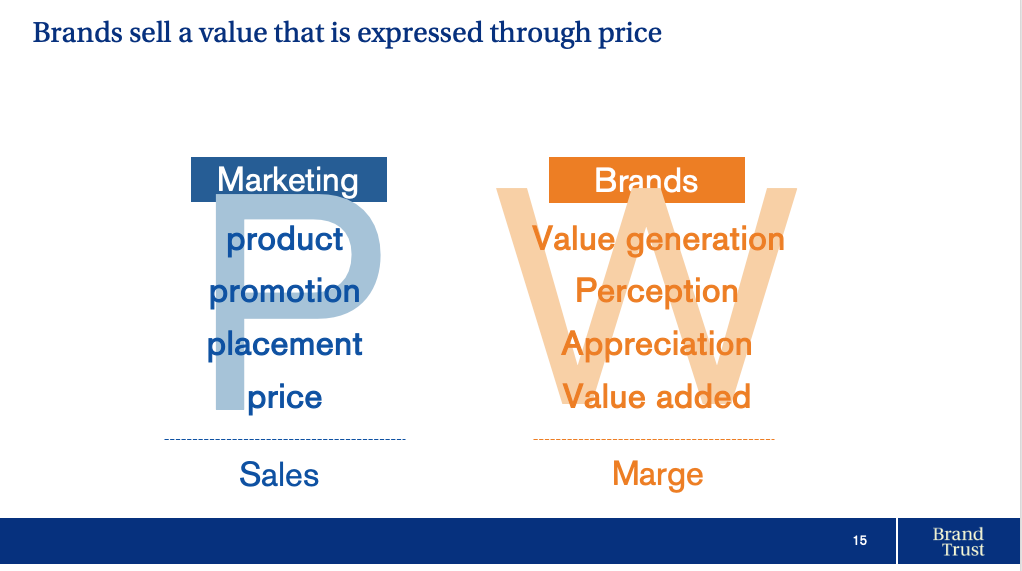 Brands sell a value that is expressed through price

Marketing

P

product
promotion
placement
price

Sales

Brands

W

Value generation
Perception
Appreciation
Value added

Marge

15

Brand Trust